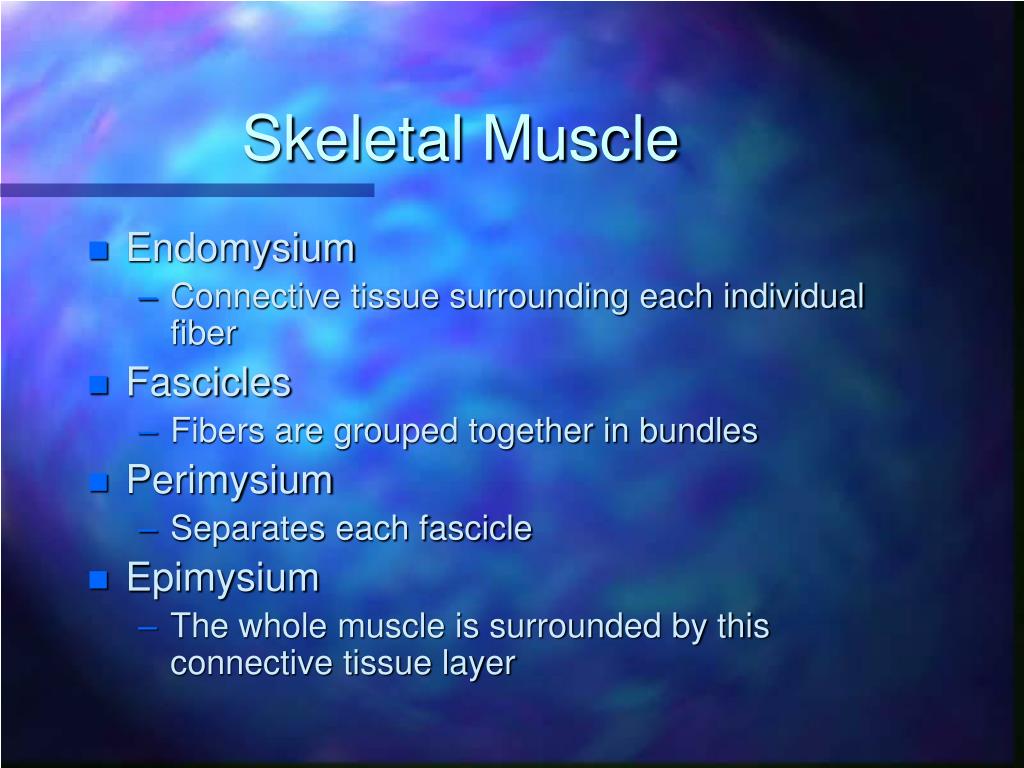 Skeletal Muscle

- Endomysium
  – Connective tissue surrounding each individual fiber
- Fascicles
  – Fibers are grouped together in bundles
- Perimysium
  – Separates each fascicle
- Epimysium
  – The whole muscle is surrounded by this connective tissue layer